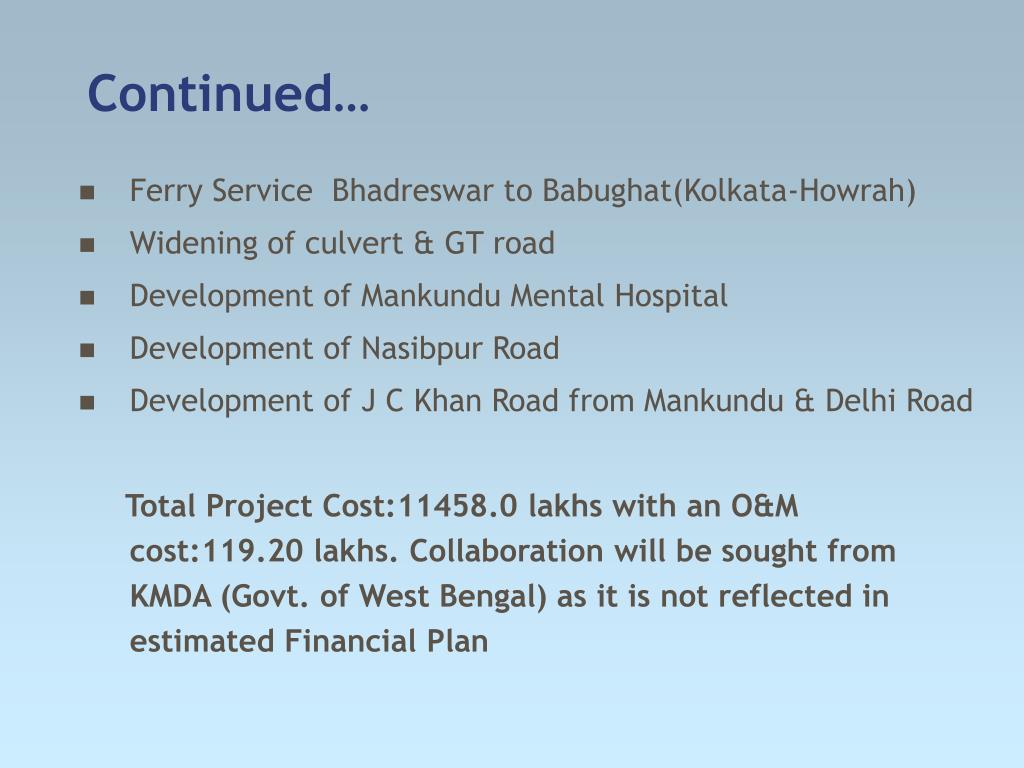 Continued…

- Ferry Service  Bhadreswar to Babughat(Kolkata-Howrah)
- Widening of culvert & GT road
- Development of Mankundu Mental Hospital
- Development of Nasibpur Road
- Development of J C Khan Road from Mankundu & Delhi Road

Total Project Cost:11458.0 lakhs with an O&M cost:119.20 lakhs. Collaboration will be sought from KMDA (Govt. of West Bengal) as it is not reflected in estimated Financial Plan